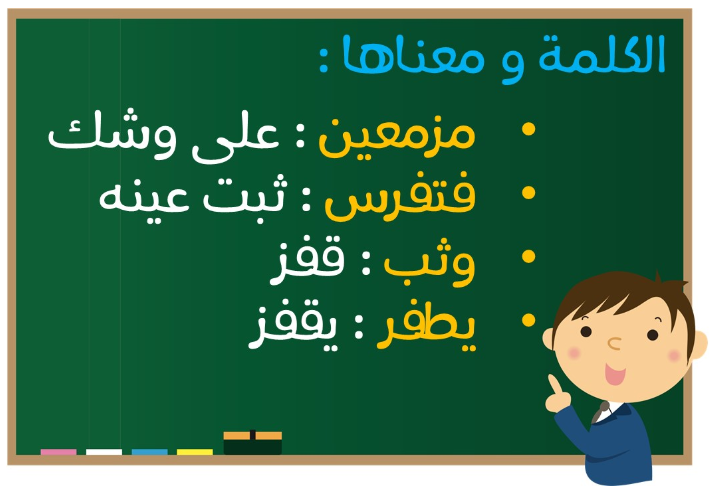 الكلمة و معناها :

• مزمعين : على وشك
• فتفرس : ثبت عينه
• وثب : قفز
• يطفر : يقفز